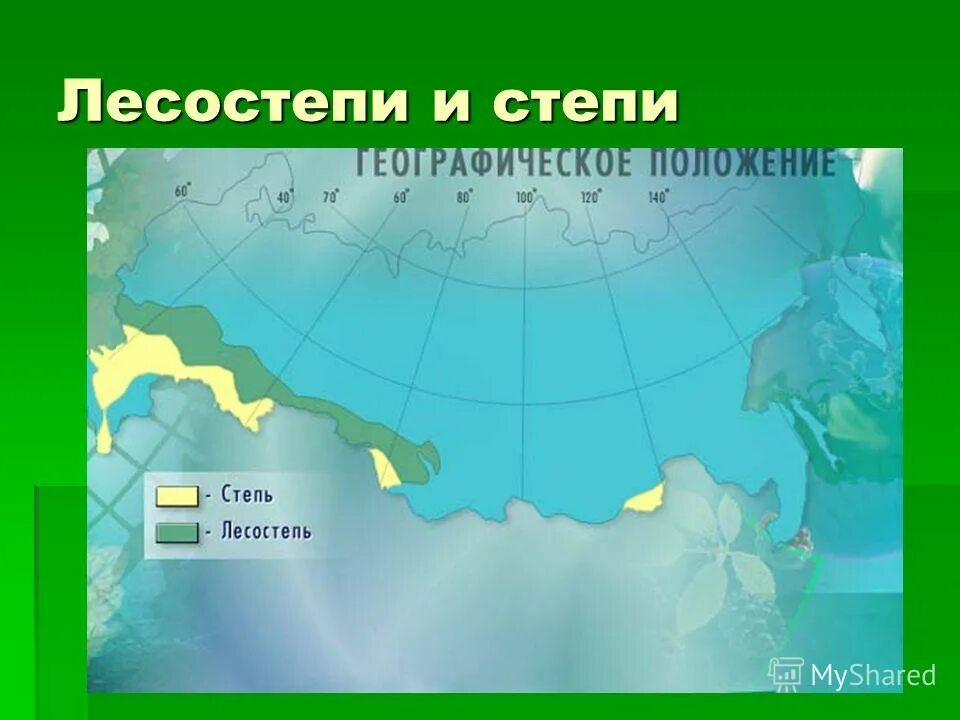 Лесостепи и степи

ГЕОГРАФИЧЕСКОЕ ПОЛОЖЕНИЕ

60°
40°
70°
60°
80°
100°
120°
140°

- Степь
- Лесостепь

MyShared